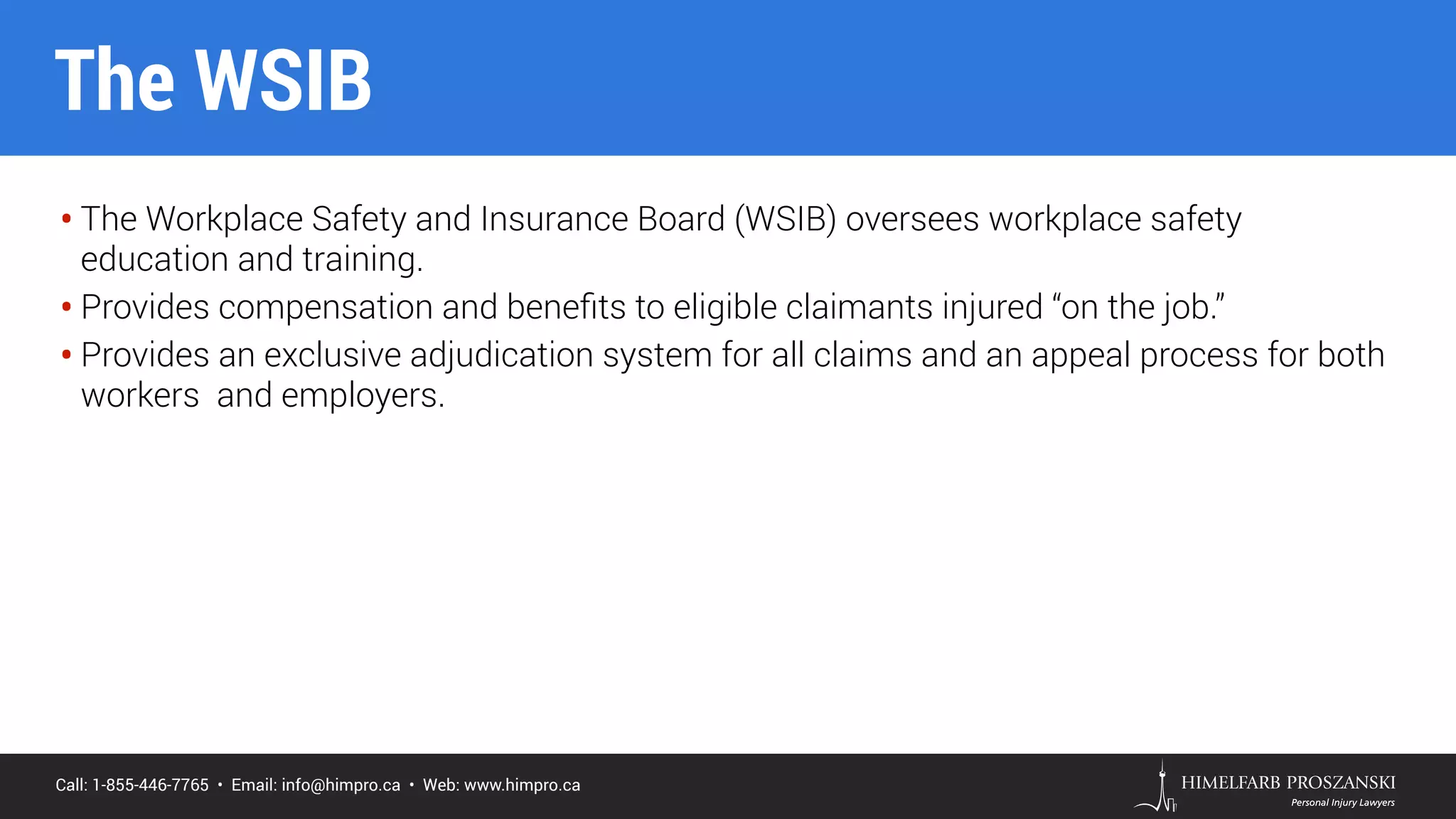 The WSIB

• The Workplace Safety and Insurance Board (WSIB) oversees workplace safety education and training.
• Provides compensation and benefits to eligible claimants injured “on the job.”
• Provides an exclusive adjudication system for all claims and an appeal process for both workers and employers.

Call: 1-855-446-7765 • Email: info@himpro.ca • Web: www.himpro.ca

HIMELFARB PROSZANSKI
Personal Injury Lawyers